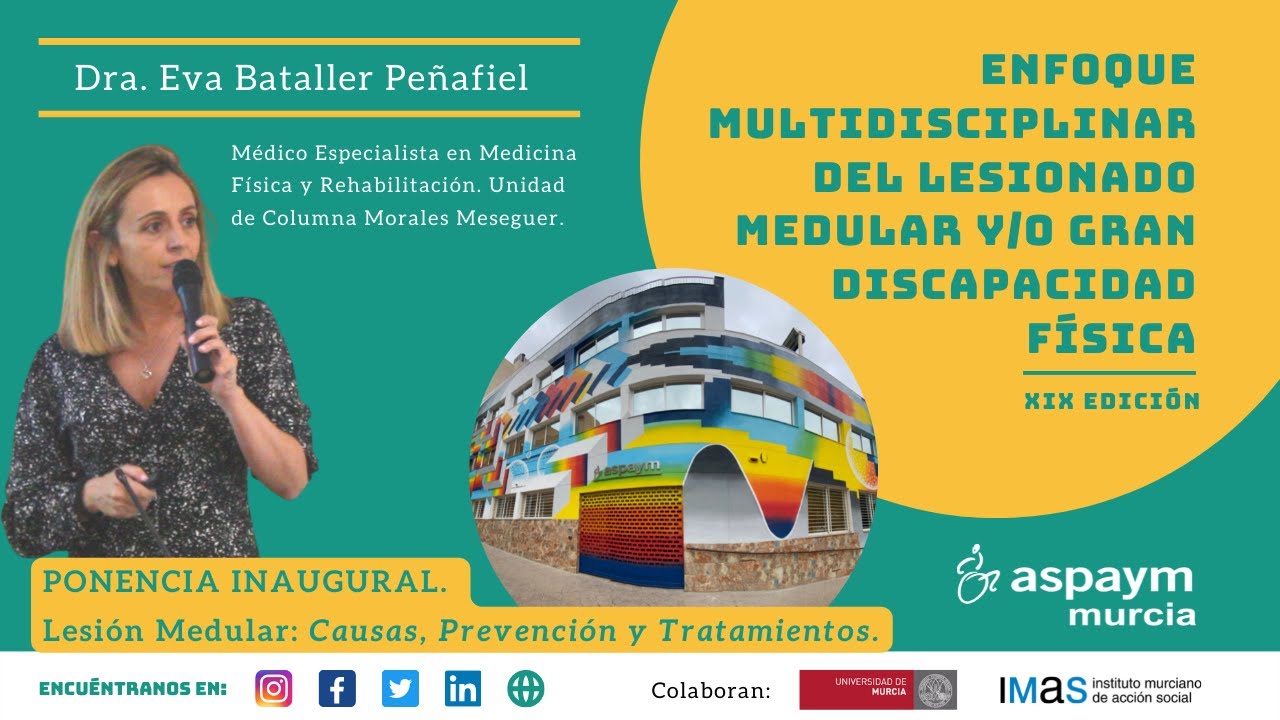 Dra. Eva Bataller Peñafiel

Médico Especialista en Medicina Física y Rehabilitación. Unidad de Columna Morales Meseguer.

ENFOQUE MULTIDISCIPLINAR DEL LESIONADO MEDULAR Y/O GRAN DISCAPACIDAD FÍSICA

XIX EDICIÓN

aspaym

PONENCIA INAUGURAL.
Lesión Medular: Causas, Prevención y Tratamientos.

aspaym murcia

ENCUÉNTRANOS EN:

Colaboran:

UNIVERSIDAD DE MURCIA

IMAS instituto murciano de acción social